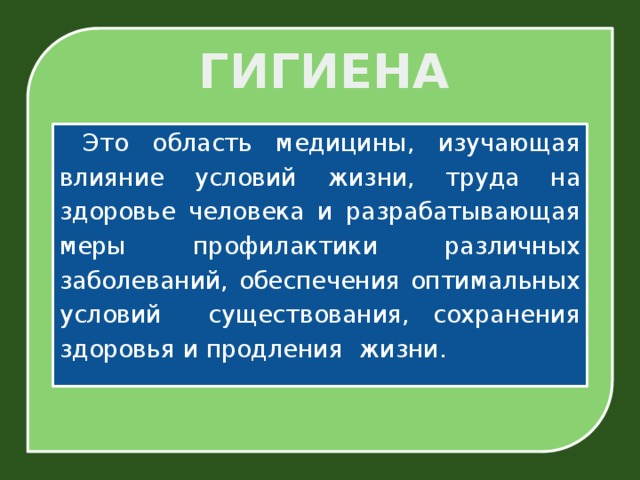 ГИГИЕНА

Это область медицины, изучающая влияние условий жизни, труда на здоровье человека и разрабатывающая меры профилактики различных заболеваний, обеспечения оптимальных условий существования, сохранения здоровья и продления жизни.